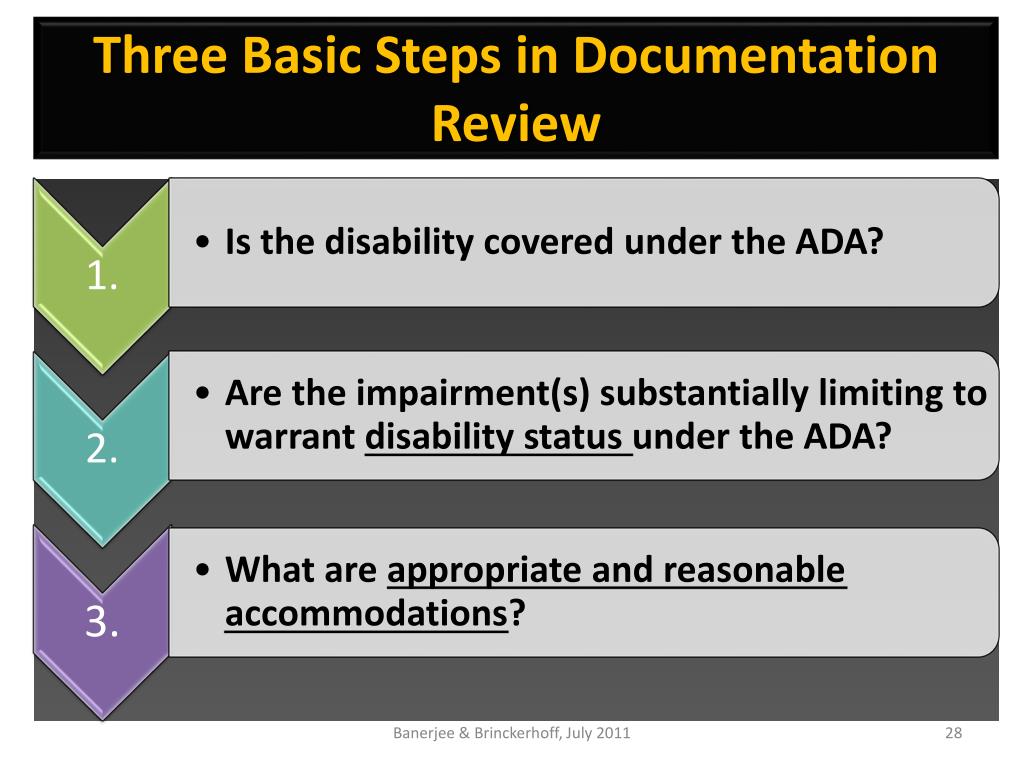 Three Basic Steps in Documentation Review

1.

• Is the disability covered under the ADA?

2.

• Are the impairment(s) substantially limiting to warrant disability status under the ADA?

3.

• What are appropriate and reasonable accommodations?

Banerjee & Brinckerhoff, July 2011

28